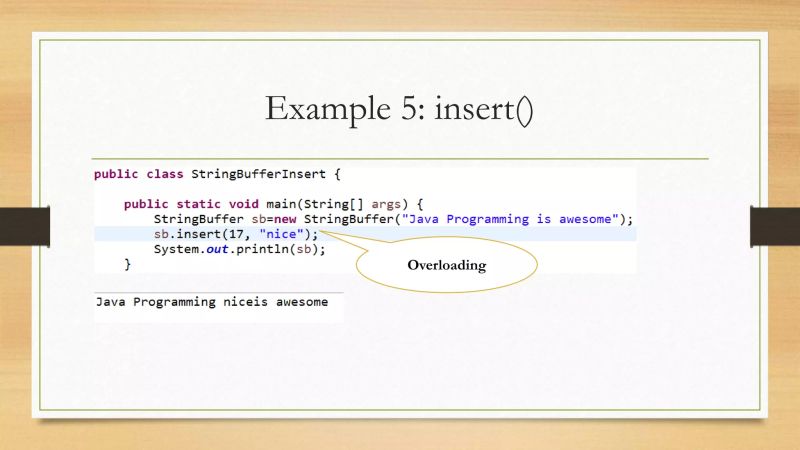 Example 5: insert()

public class StringBufferInsert {

public static void main(String[] args) {
StringBuffer sb=new StringBuffer("Java Programming is awesome");
sb.insert(17, "nice");
System.out.println(sb);
}

Overloading

Java Programming niceis awesome